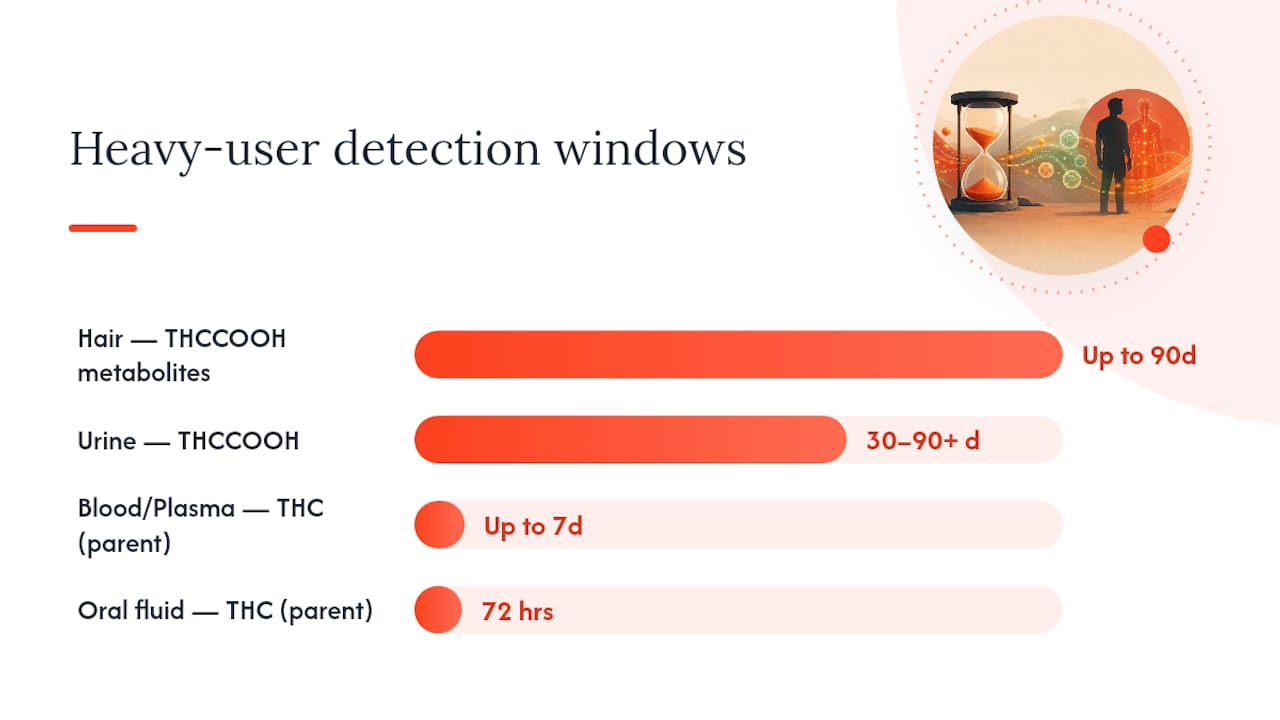 Heavy-user detection windows

Hair — THCCOOH metabolites
Up to 90d

Urine — THCCOOH
30–90+ d

Blood/Plasma — THC (parent)
Up to 7d

Oral fluid — THC (parent)
72 hrs